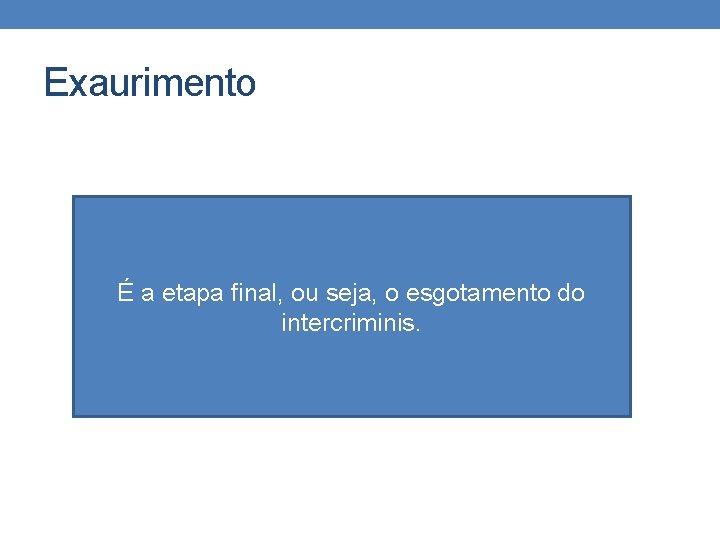 Exaurimento

É a etapa final, ou seja, o esgotamento do intercriminis.